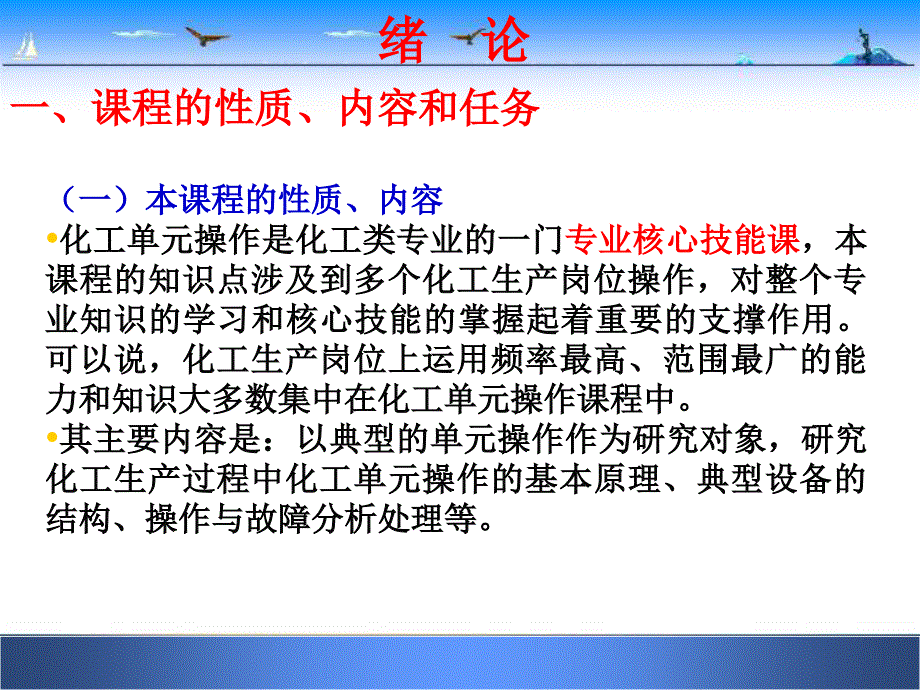 绪 论

一、课程的性质、内容和任务

（一）本课程的性质、内容

•化工单元操作是化工类专业的一门专业核心技能课，本课程的知识点涉及到多个化工生产岗位操作，对整个专业知识的学习和核心技能的掌握起着重要的支撑作用。可以说，化工生产岗位上运用频率最高、范围最广的能力和知识大多数集中在化工单元操作课程中。

•其主要内容是：以典型的单元操作作为研究对象，研究化工生产过程中化工单元操作的基本原理、典型设备的结构、操作与故障分析处理等。